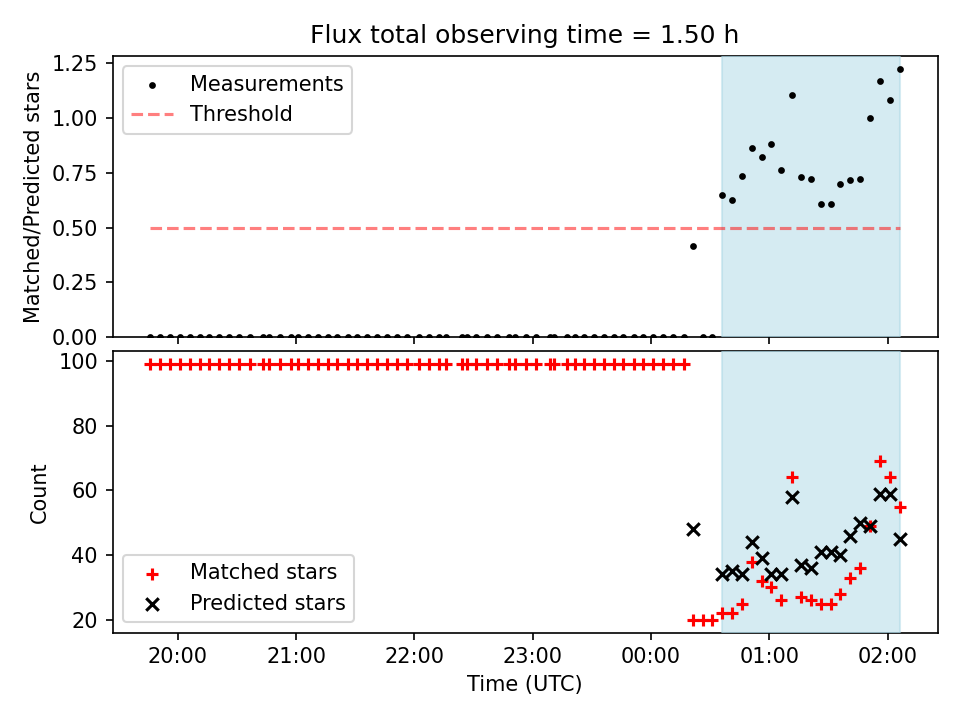 Flux total observing time = 1.50 h

Matched/Predicted stars

1.25
1.00
0.75
0.50
0.25
0.00

Measurements
Threshold

Count

100
80
60
40
20

Matched stars
Predicted stars

20:00
21:00
22:00
23:00
00:00
01:00
02:00

Time (UTC)